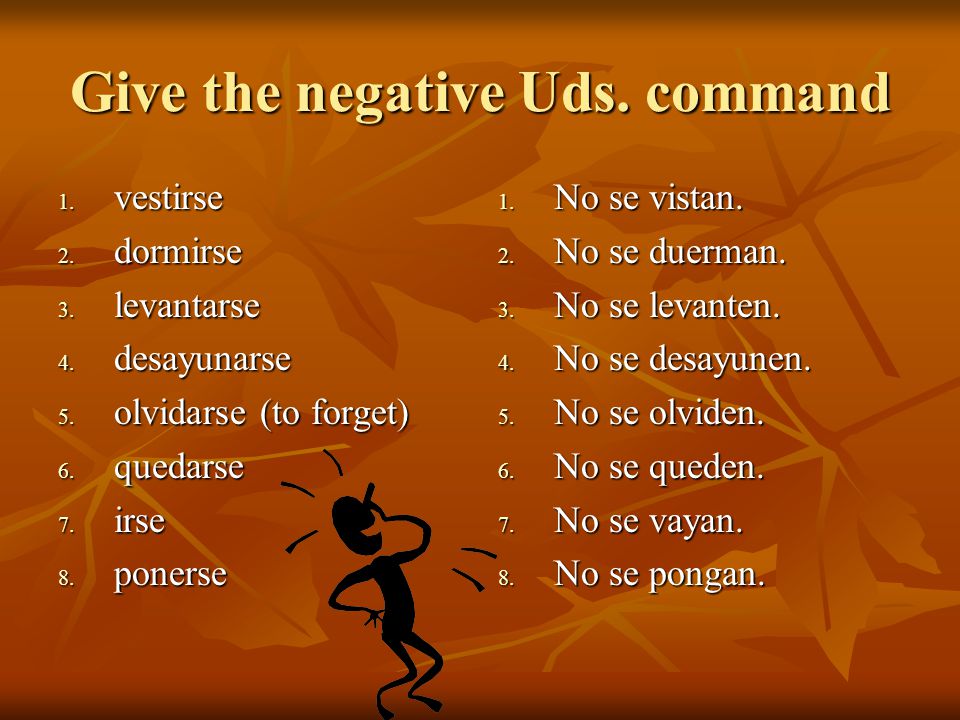 Give the negative Uds. command

1. vestirse
2. dormirse
3. levantarse
4. desayunarse
5. olvidarse (to forget)
6. quedarse
7. irse
8. ponerse

1. No se vistan.
2. No se duerman.
3. No se levanten.
4. No se desayunen.
5. No se olviden.
6. No se queden.
7. No se vayan.
8. No se pongan.